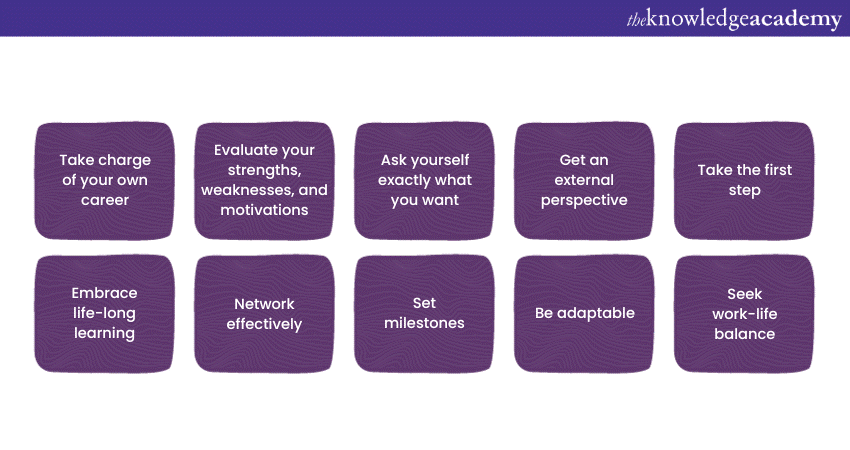 theknowledgeacademy

Take charge of your own career

Evaluate your strengths, weaknesses, and motivations

Ask yourself exactly what you want

Get an external perspective

Take the first step

Embrace life-long learning

Network effectively

Set milestones

Be adaptable

Seek work-life balance